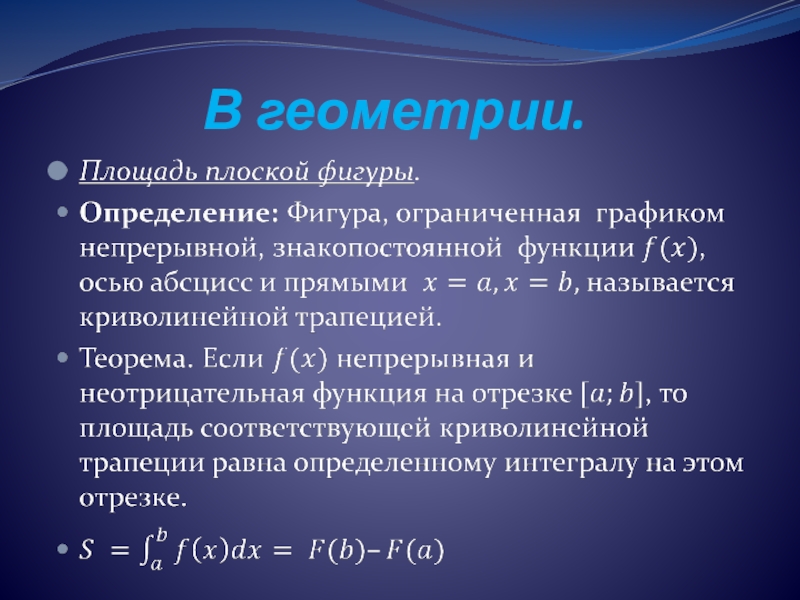 В геометрии.

Площадь плоской фигуры.

Определение: Фигура, ограниченная графиком непрерывной, знакопостоянной функции $f(x)$, осью абсцисс и прямыми $x = a, x = b$, называется криволинейной трапецией.

Теорема. Если $f(x)$ непрерывная и неотрицательная функция на отрезке $[a; b]$, то площадь соответствующей криволинейной трапеции равна определенному интегралу на этом отрезке.

$S = \int_a^b f(x)dx = F(b) - F(a)$